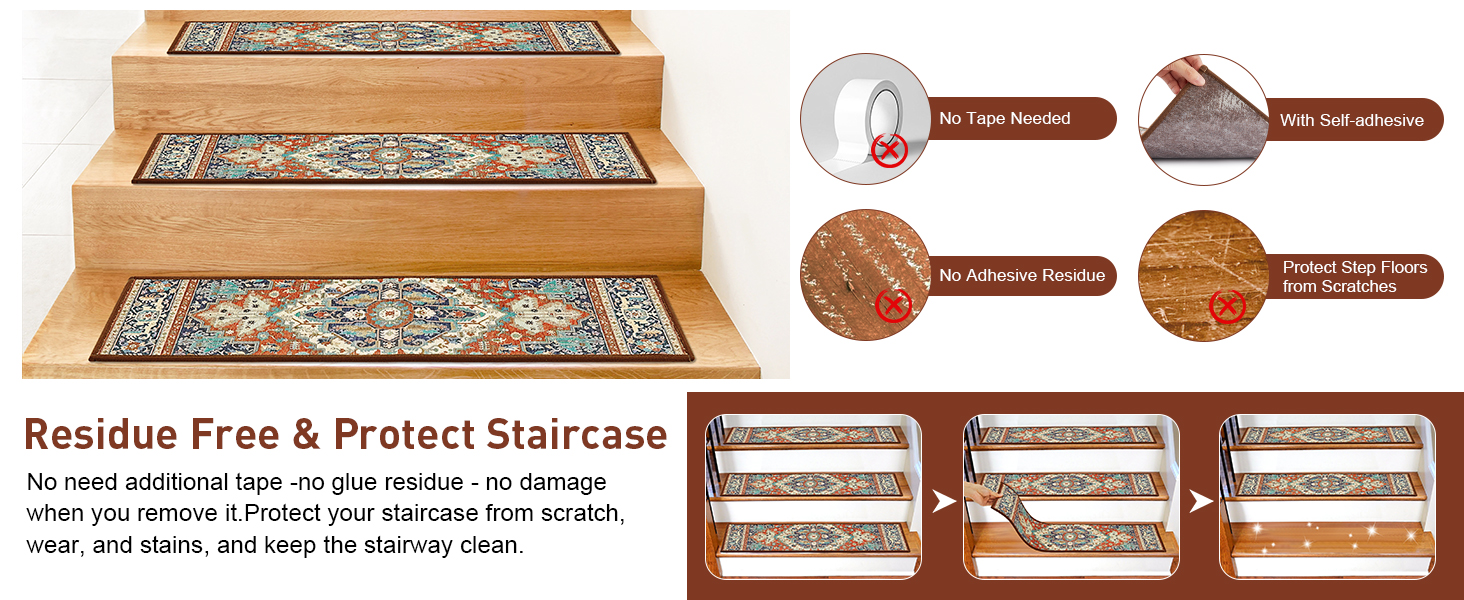 No Tape Needed

With Self-adhesive

No Adhesive Residue

Protect Step Floors from Scratches

Residue Free & Protect Staircase

No need additional tape -no glue residue - no damage when you remove it.Protect your staircase from scratch, wear, and stains, and keep the stairway clean.